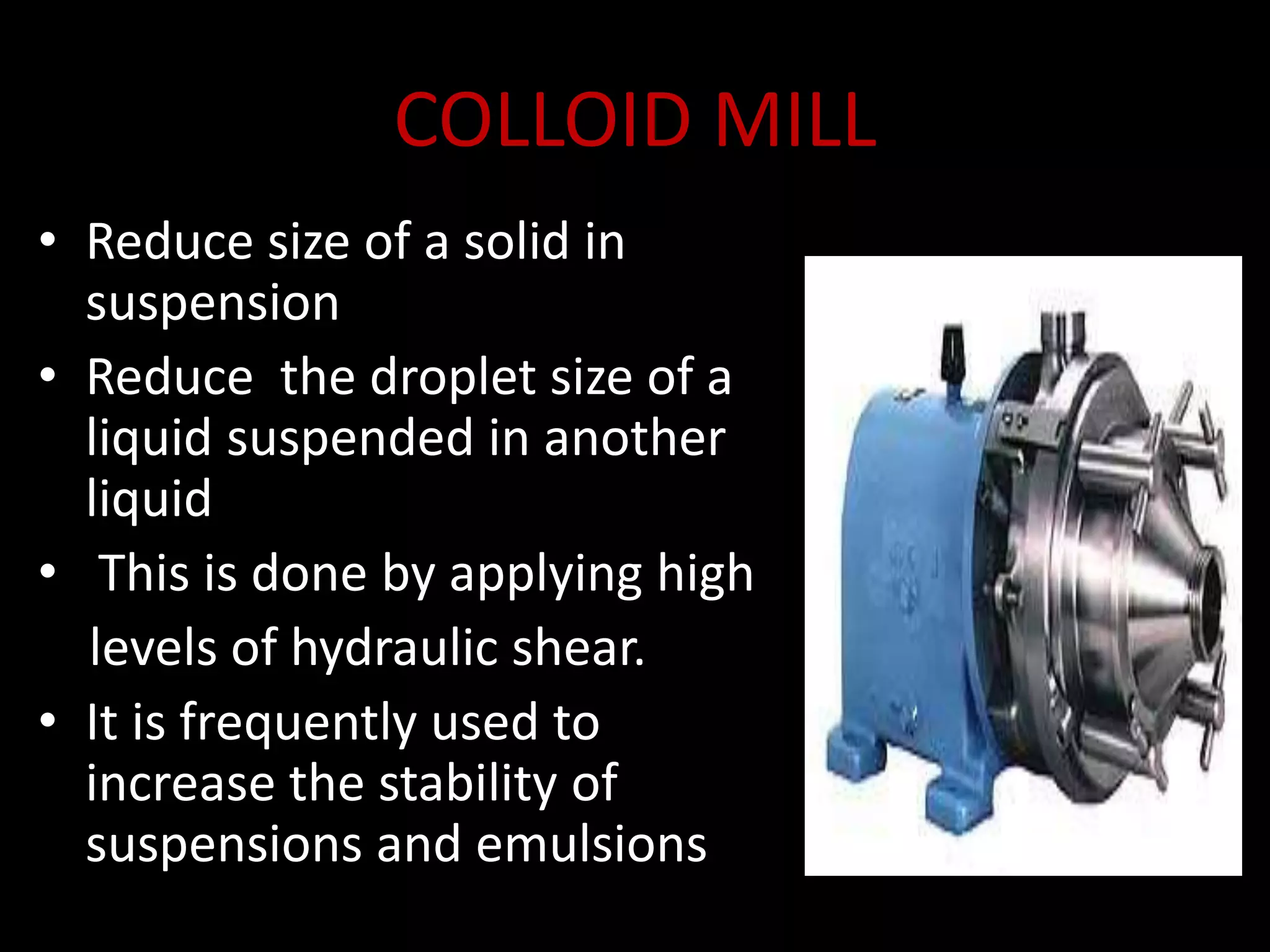 COLLOID MILL

• Reduce size of a solid in suspension
• Reduce the droplet size of a liquid suspended in another liquid
• This is done by applying high levels of hydraulic shear.
• It is frequently used to increase the stability of suspensions and emulsions